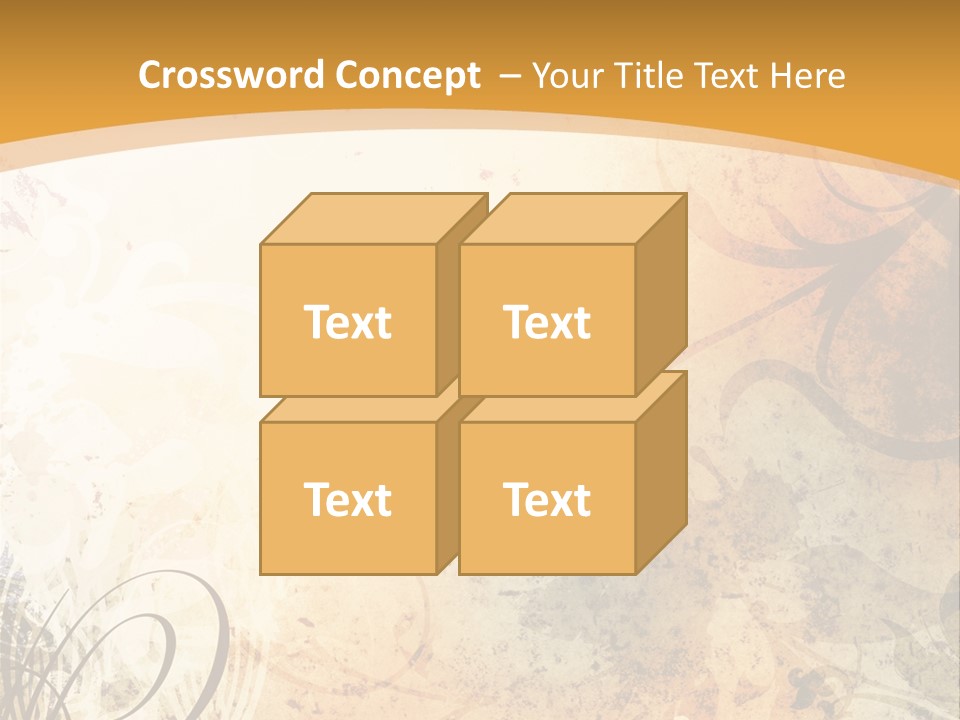 Crossword Concept – Your Title Text Here

Text

Text

Text

Text